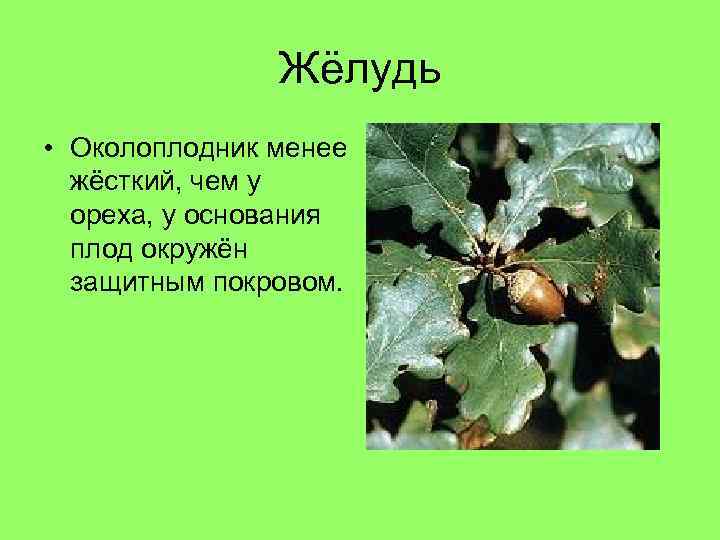 Жёлудь

• Околоплодник менее жёсткий, чем у ореха, у основания плод окружён защитным покровом.